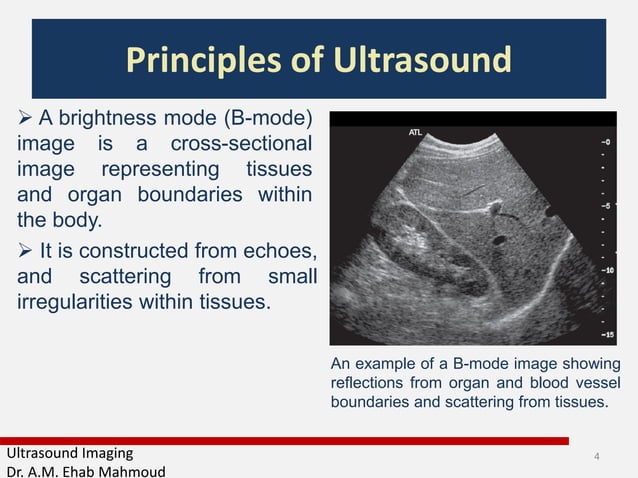 Principles of Ultrasound

➢ A brightness mode (B-mode) image is a cross-sectional image representing tissues and organ boundaries within the body.

➢ It is constructed from echoes, and scattering from small irregularities within tissues.

ATL

-0

-5

-10

-15

An example of a B-mode image showing reflections from organ and blood vessel boundaries and scattering from tissues.

Ultrasound Imaging
Dr. A.M. Ehab Mahmoud

4